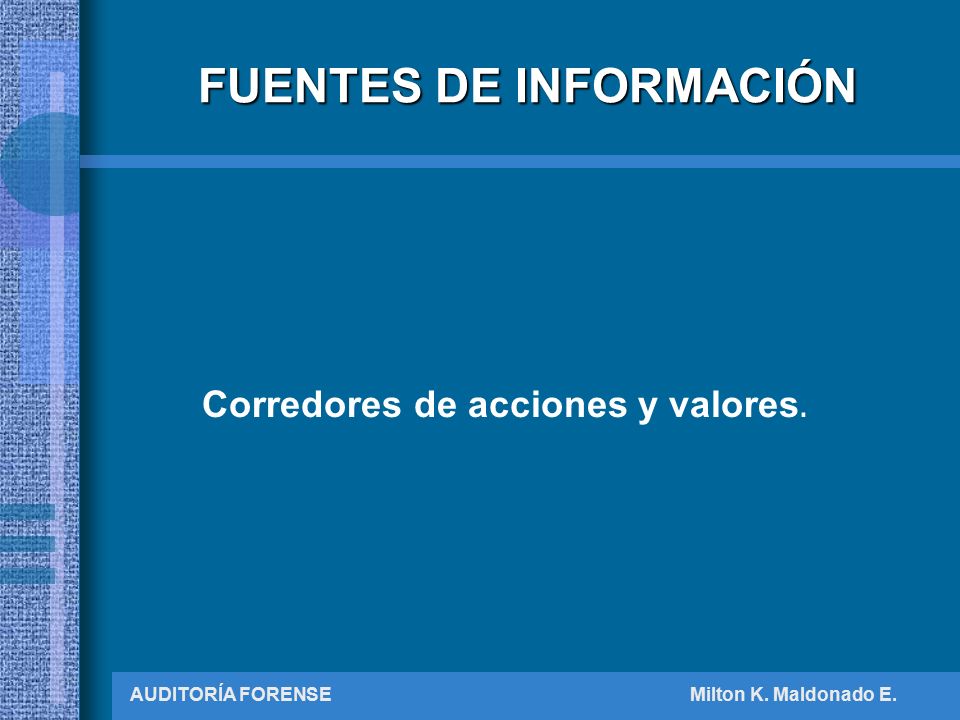 FUENTES DE INFORMACIÓN

Corredores de acciones y valores.

AUDITORÍA FORENSE

Milton K. Maldonado E.